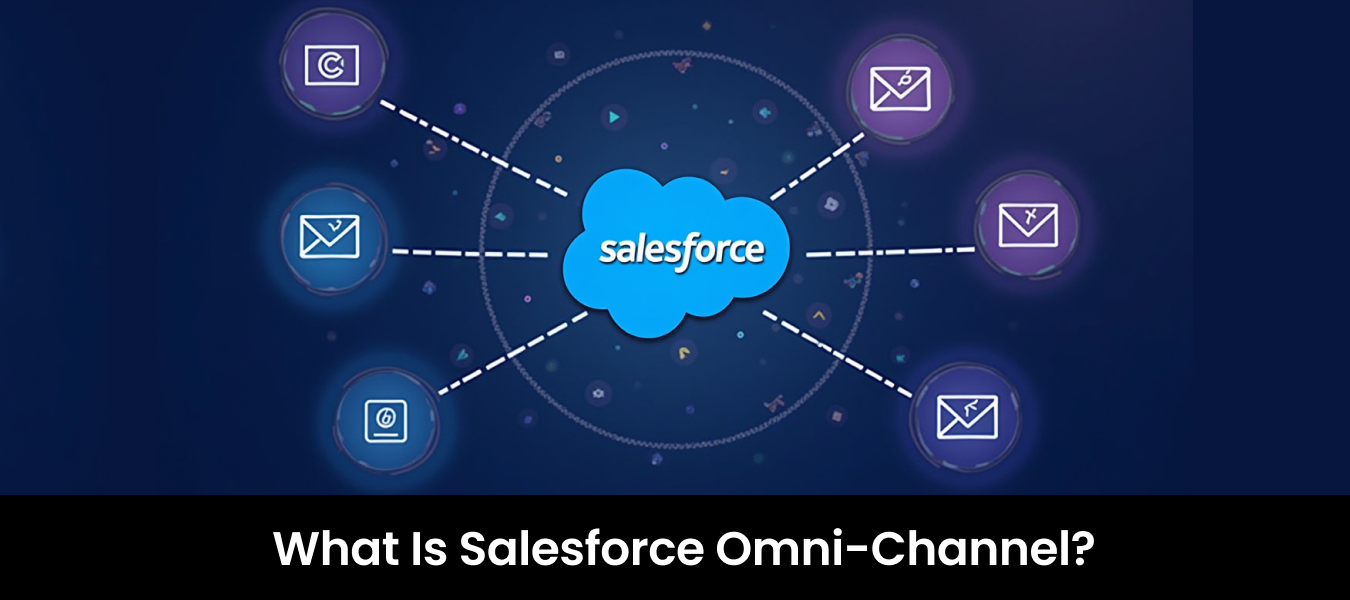 salesforce

What Is Salesforce Omni-Channel?